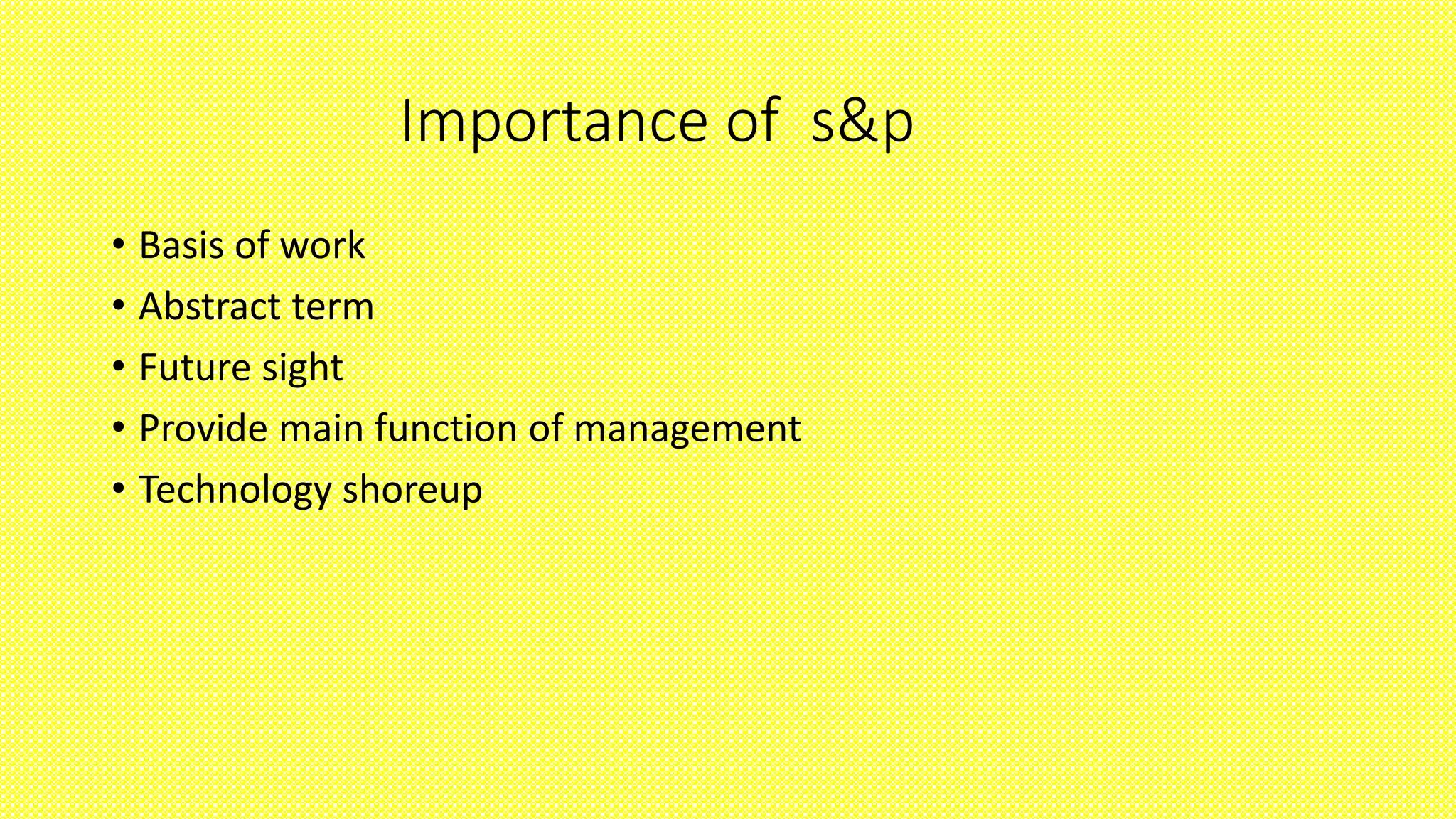 Importance of  s&p

• Basis of work
• Abstract term
• Future sight
• Provide main function of management
• Technology shoreup